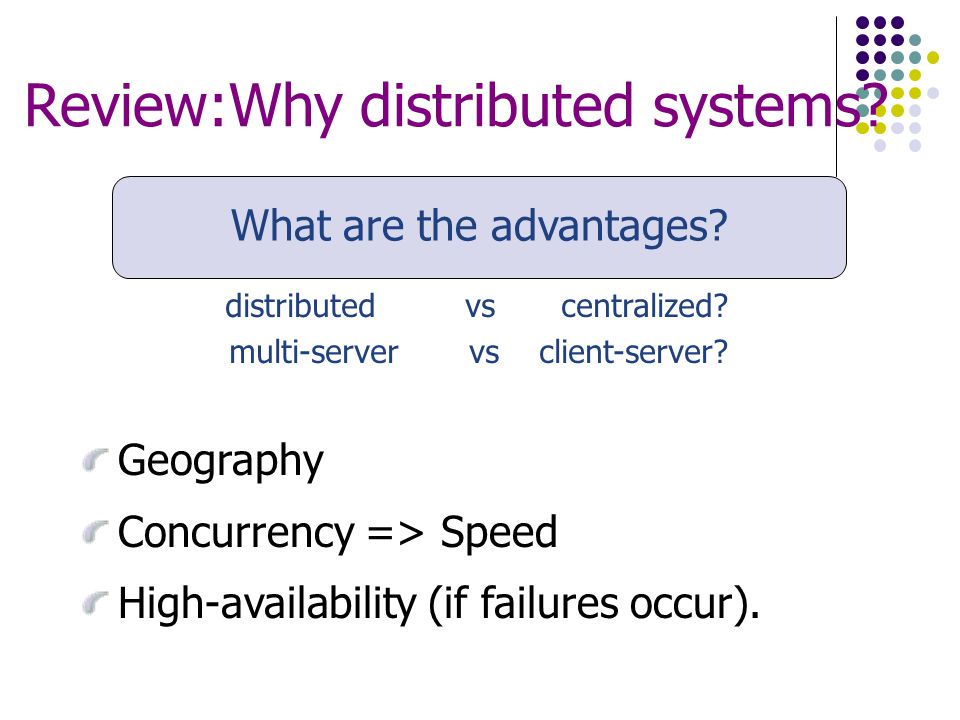 Review:Why distributed systems?

What are the advantages?

distributed vs centralized?
multi-server vs client-server?

Geography

Concurrency => Speed

High-availability (if failures occur).